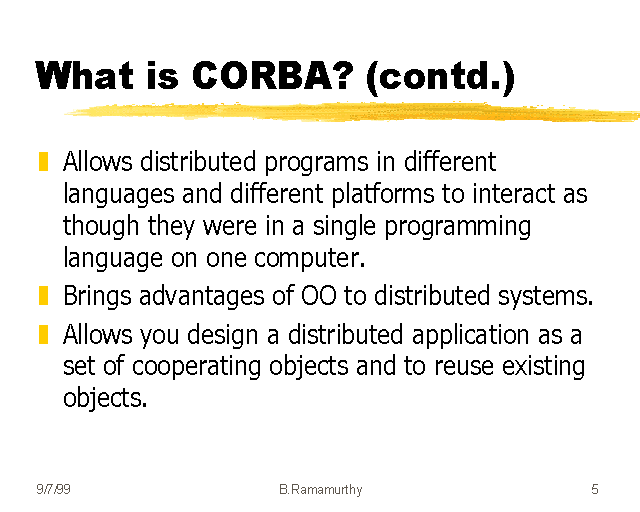 What is CORBA? (contd.)

Allows distributed programs in different languages and different platforms to interact as though they were in a single programming language on one computer.

Brings advantages of OO to distributed systems.

Allows you design a distributed application as a set of cooperating objects and to reuse existing objects.

9/7/99

B.Ramamurthy

5